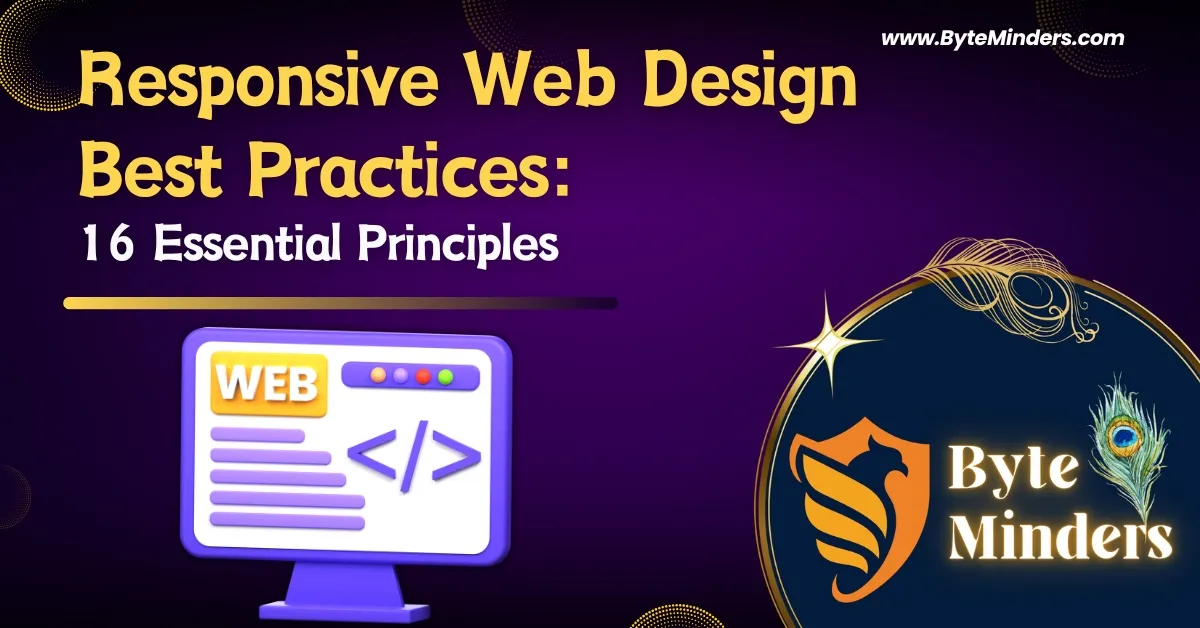 www.ByteMinders.com

Responsive Web Design Best Practices:
16 Essential Principles

WEB

</>

Byte Minders